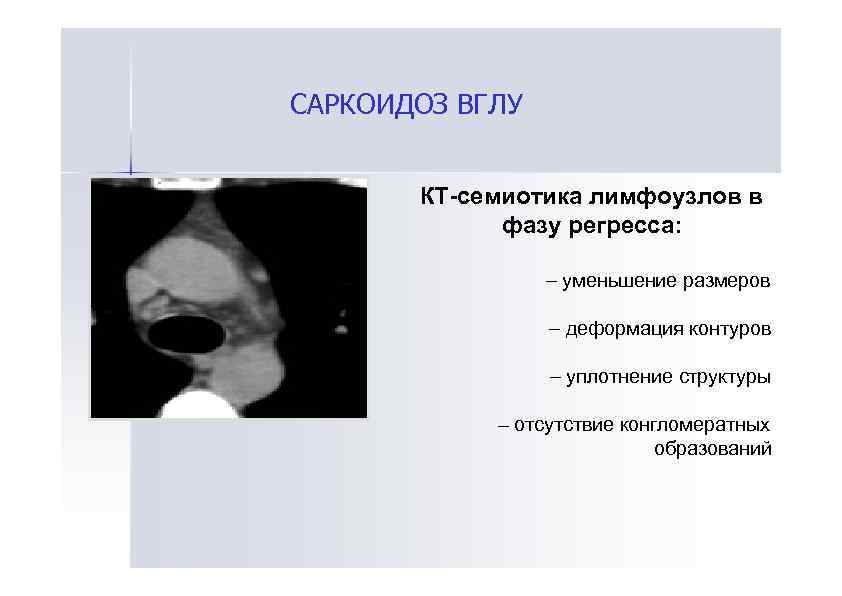 САРКОИДОЗ ВГЛУ

КТ-семиотика лимфоузлов в фазу регресса:

– уменьшение размеров

– деформация контуров

– уплотнение структуры

– отсутствие конгломератных образований